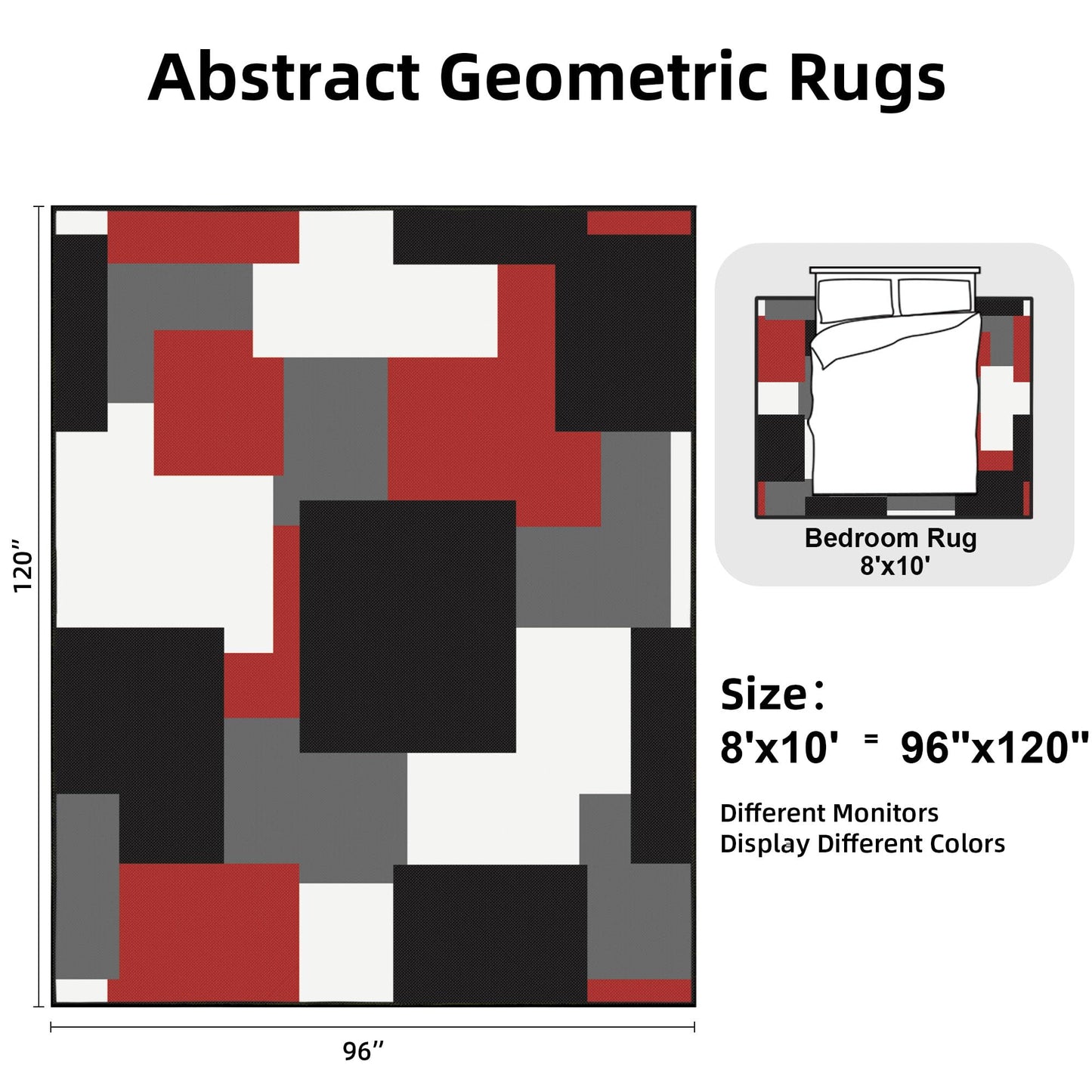 Abstract Geometric Rugs

120″

96″

Bedroom Rug
8'x10'

Size：
8'x10' = 96"x120"

Different Monitors
Display Different Colors